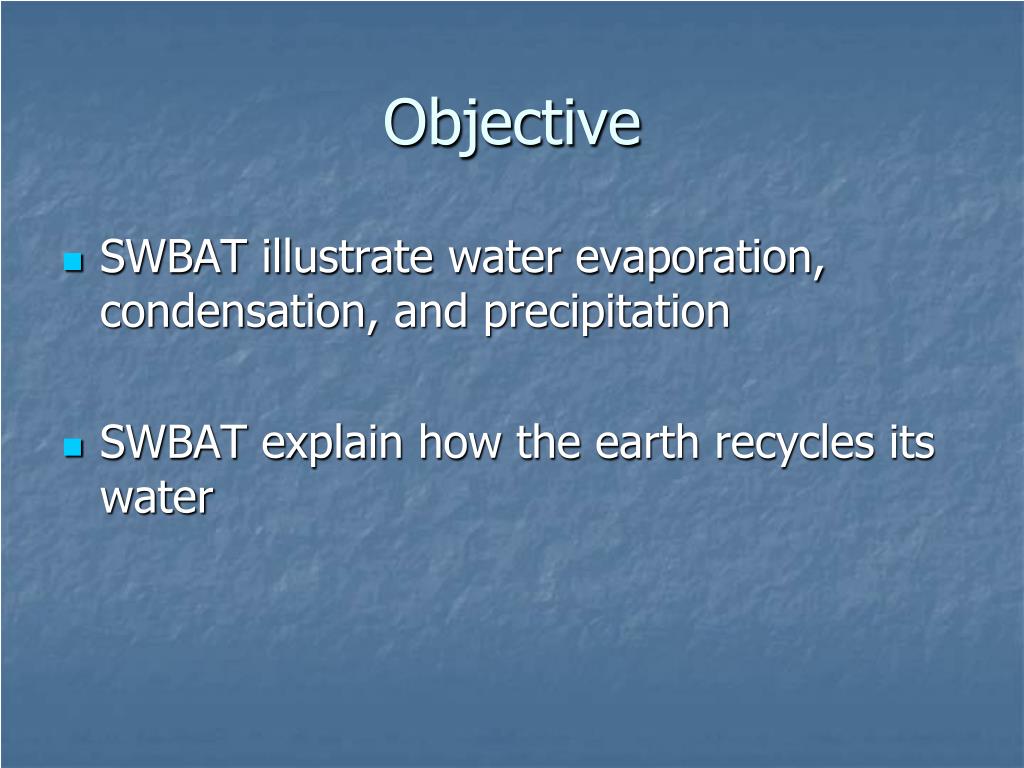 Objective

SWBAT illustrate water evaporation, condensation, and precipitation

SWBAT explain how the earth recycles its water